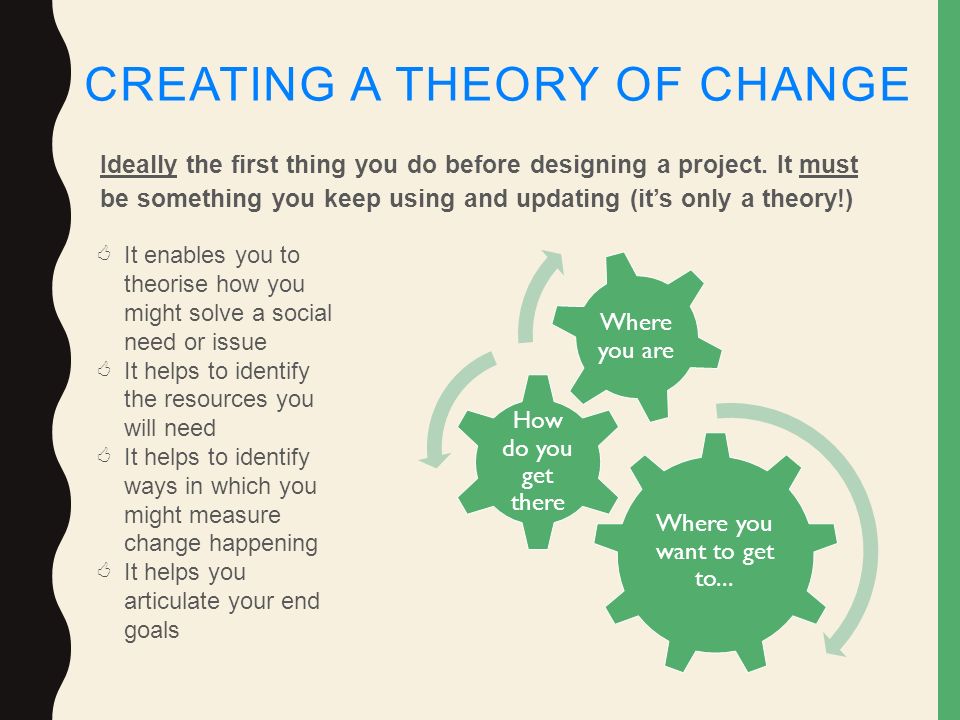 CREATING A THEORY OF CHANGE

Ideally the first thing you do before designing a project. It must be something you keep using and updating (it's only a theory!)

It enables you to theorise how you might solve a social need or issue
It helps to identify the resources you will need
It helps to identify ways in which you might measure change happening
It helps you articulate your end goals

Where you are

How do you get there

Where you want to get to...